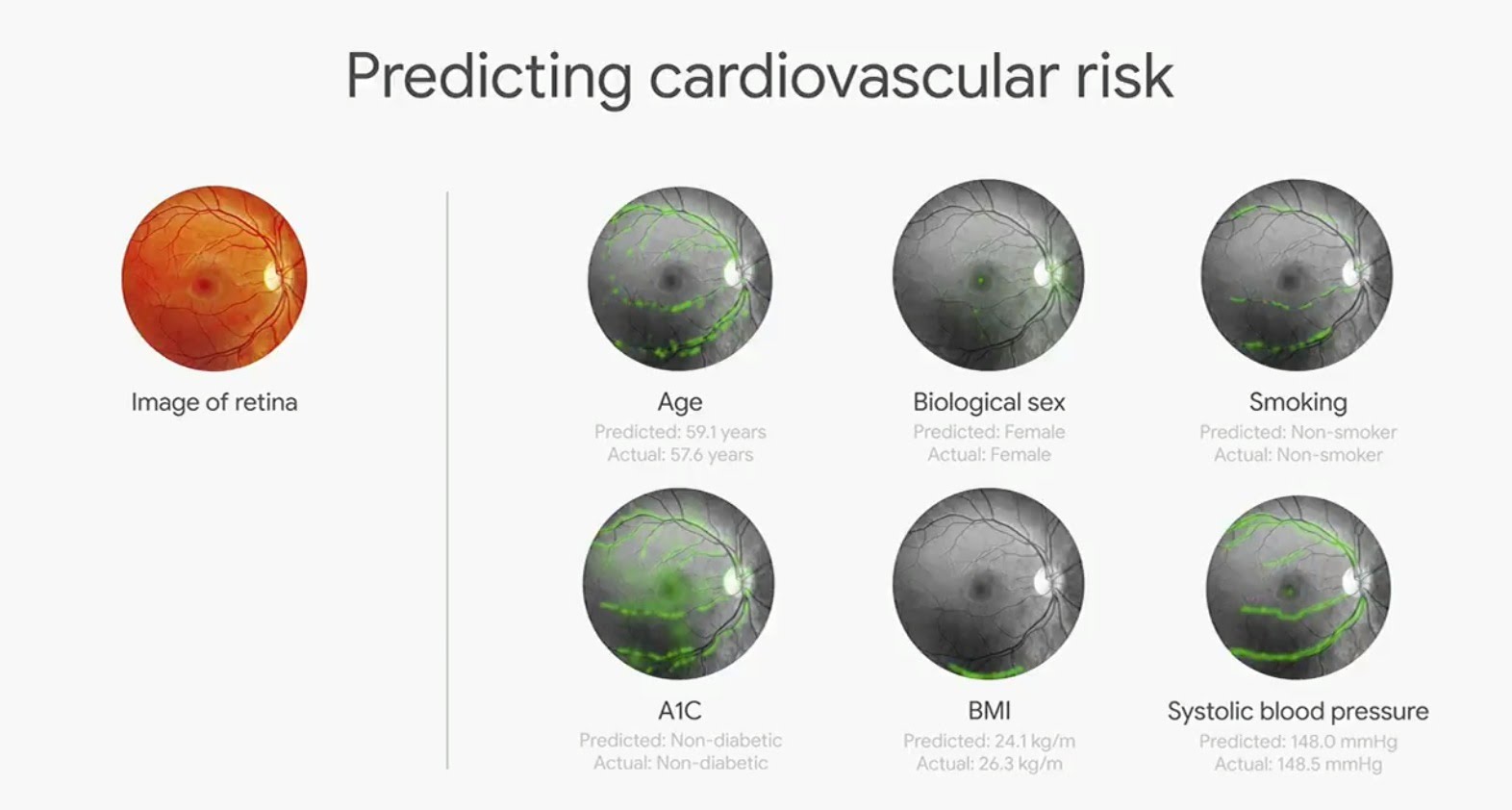 Predicting cardiovascular risk

Image of retina

Age
Predicted: 59.1 years
Actual: 57.6 years

Biological sex
Predicted: Female
Actual: Female

Smoking
Predicted: Non-smoker
Actual: Non-smoker

A1C
Predicted: Non-diabetic
Actual: Non-diabetic

BMI
Predicted: 24.1 kg/m
Actual: 26.3 kg/m

Systolic blood pressure
Predicted: 148.0 mmHg
Actual: 148.5 mmHg